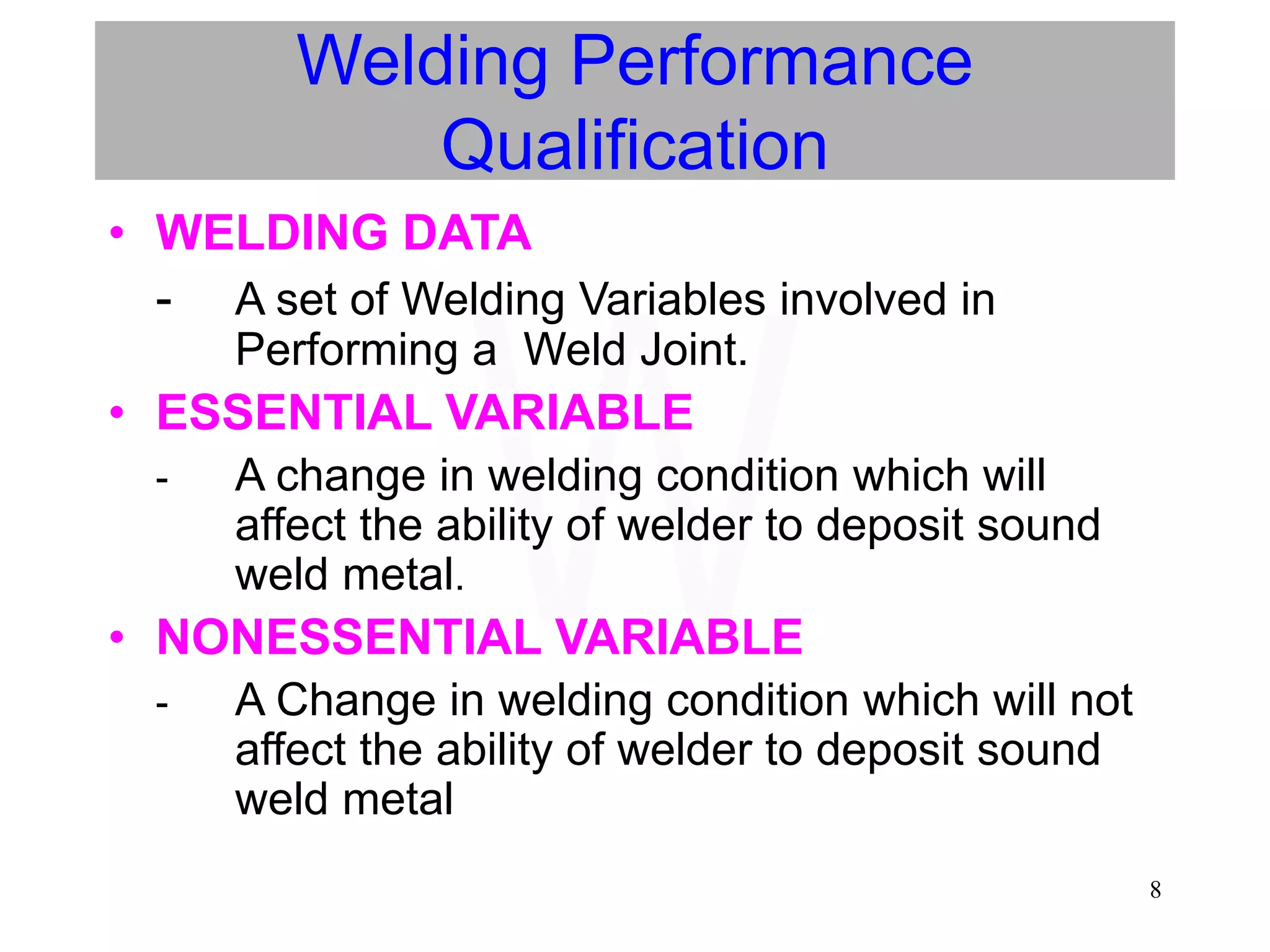 Welding Performance Qualification

• WELDING DATA
- A set of Welding Variables involved in Performing a Weld Joint.

• ESSENTIAL VARIABLE
- A change in welding condition which will affect the ability of welder to deposit sound weld metal.

• NONESSENTIAL VARIABLE
- A Change in welding condition which will not affect the ability of welder to deposit sound weld metal

8